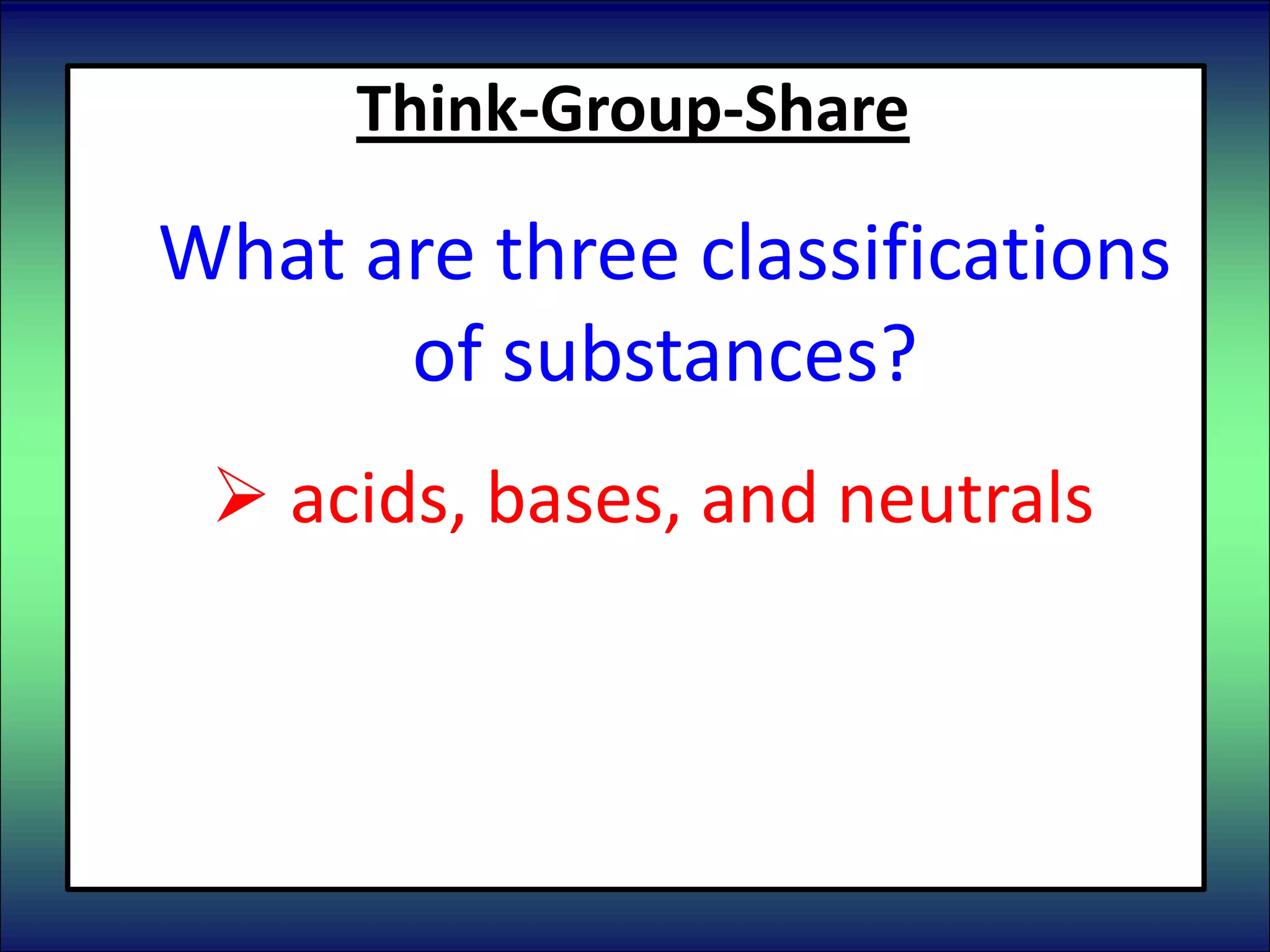 Think-Group-Share

What are three classifications of substances?

➢ acids, bases, and neutrals